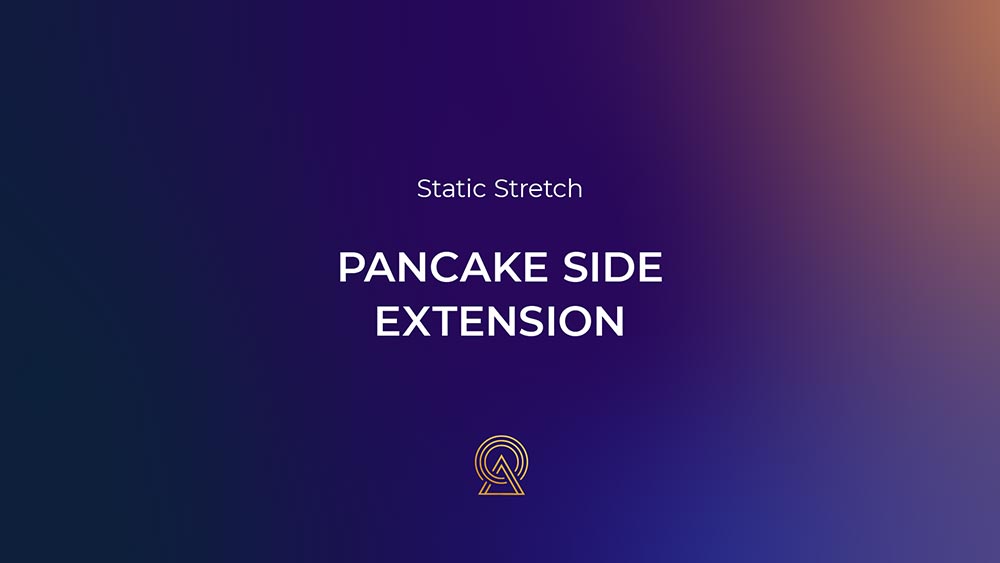 Static Stretch

PANCAKE SIDE EXTENSION